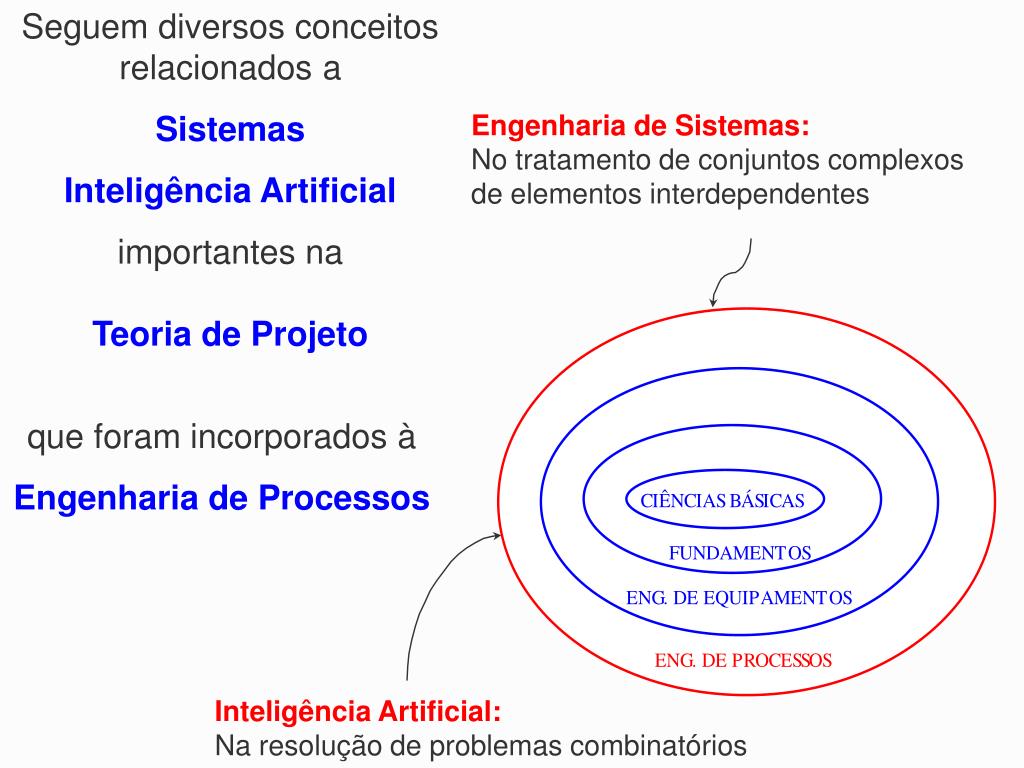 Seguem diversos conceitos relacionados a

Sistemas

Inteligência Artificial

importantes na

Teoria de Projeto

que foram incorporados à

Engenharia de Processos

Engenharia de Sistemas:
No tratamento de conjuntos complexos de elementos interdependentes

CIÊNCIAS BÁSICAS

FUNDAMENTOS

ENG. DE EQUIPAMENTOS

ENG. DE PROCESSOS

Inteligência Artificial:
Na resolução de problemas combinatórios